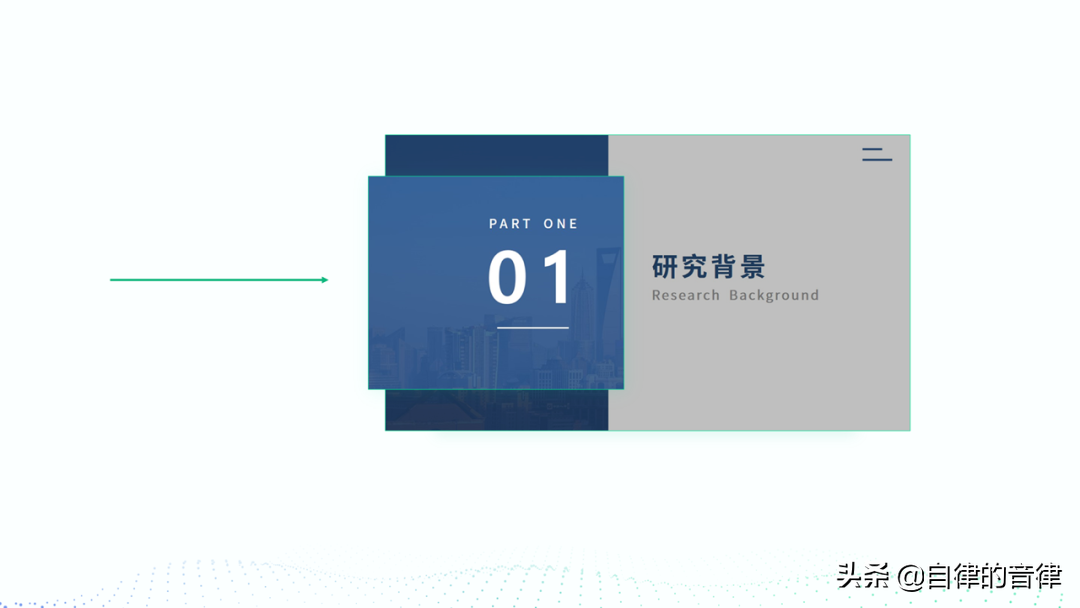 PART ONE

01

研究背景

Research Background

头条 @自律的音律